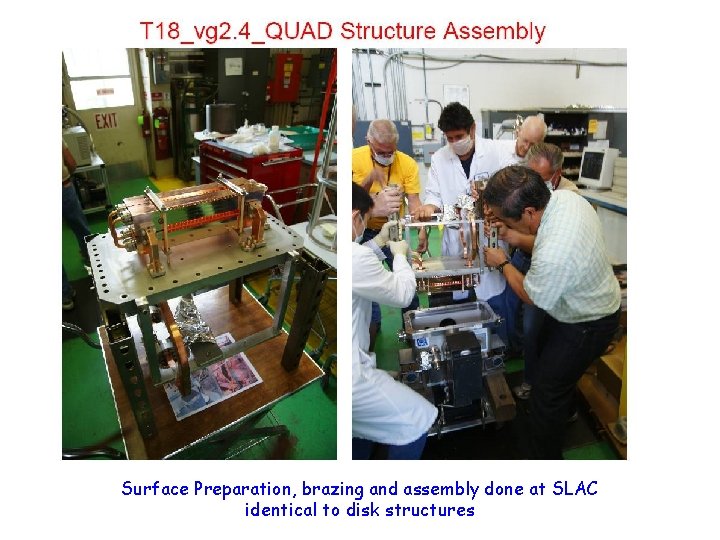 T18_vg2.4_QUAD Structure Assembly

EXIT

Surface Preparation, brazing and assembly done at SLAC identical to disk structures